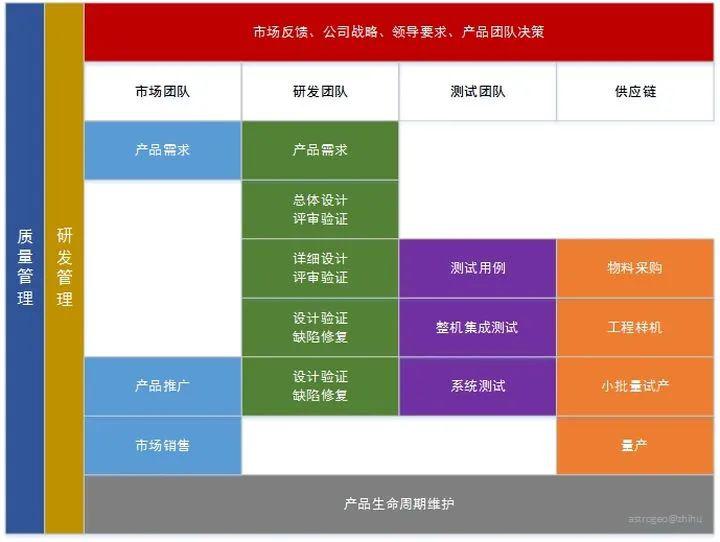 质量管理

研发管理

市场反馈、公司战略、领导要求、产品团队决策

| 市场团队 | 研发团队 | 测试团队 | 供应链 |
|---|---|---|---|
| 产品需求 | 产品需求 | | |
| | 总体设计 评审验证 | | |
| | 详细设计 评审验证 | 测试用例 | 物料采购 |
| | 设计验证 缺陷修复 | 整机集成测试 | 工程样机 |
| 产品推广 | 设计验证 缺陷修复 | 系统测试 | 小批量试产 |
| 市场销售 | | | 量产 |

产品生命周期维护

astrogeo@zhihu